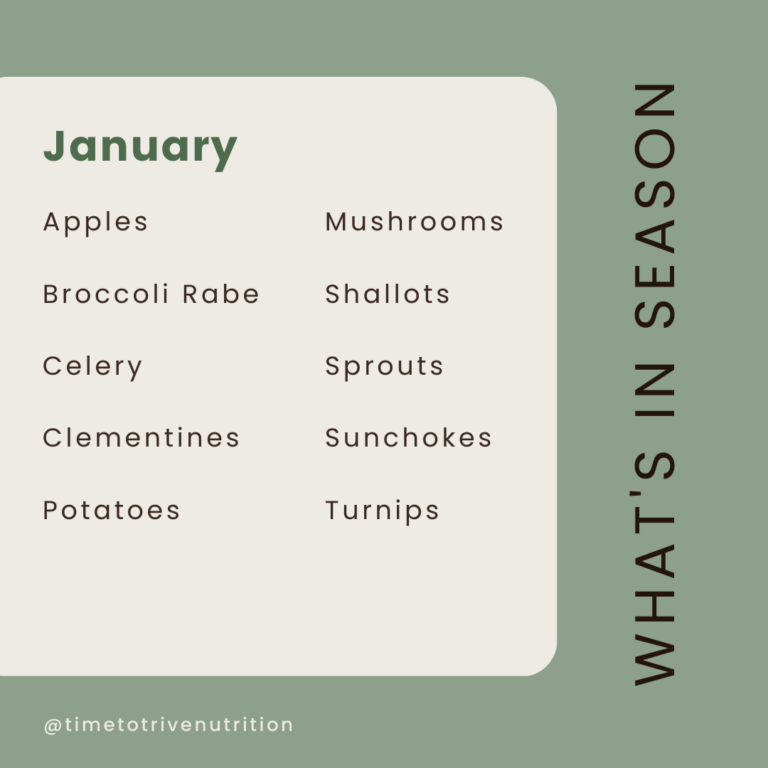 January

Apples

Broccoli Rabe

Celery

Clementines

Potatoes

Mushrooms

Shallots

Sprouts

Sunchokes

Turnips

WHAT'S IN SEASON

@timetotrivenutrition